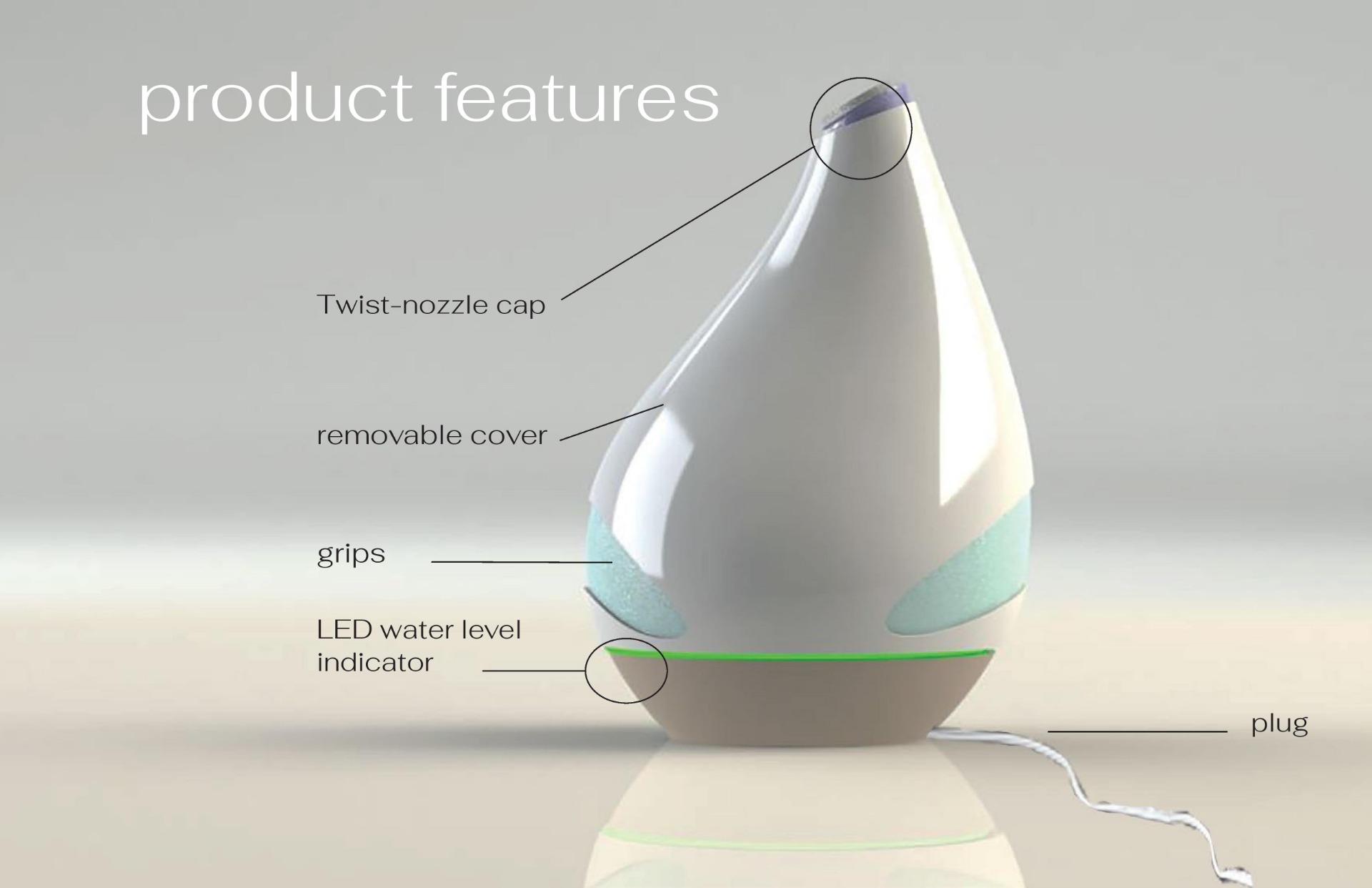 product features

Twist-nozzle cap

removable cover

grips

LED water level indicator

plug